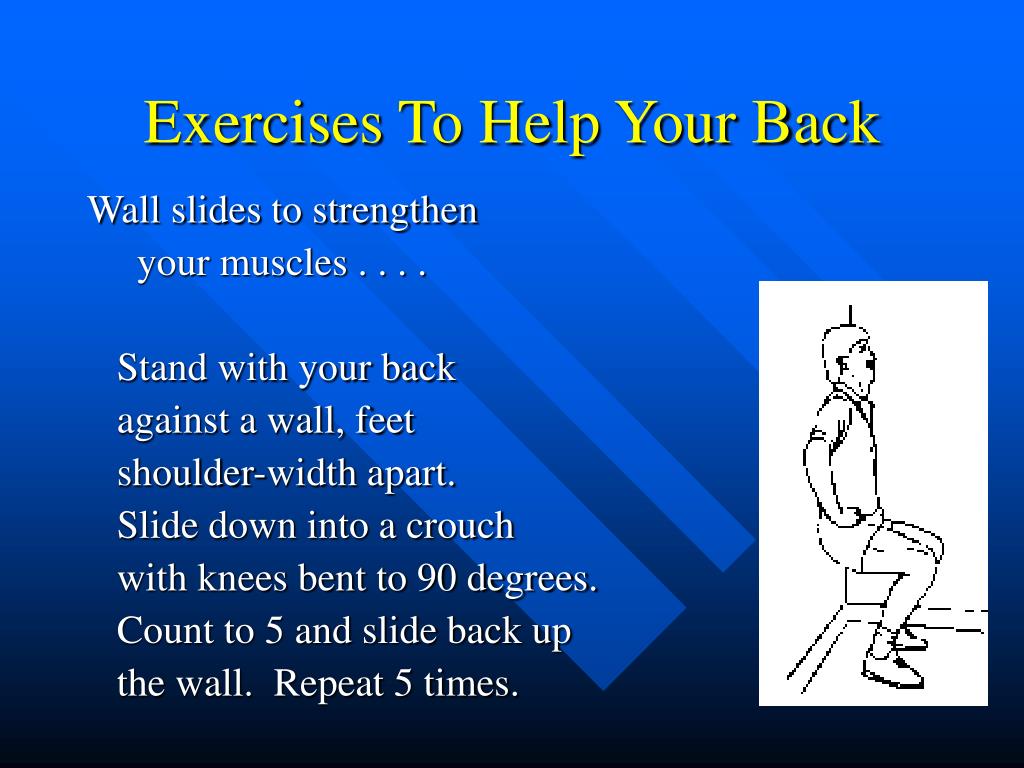 Exercises To Help Your Back

Wall slides to strengthen your muscles . . . .

Stand with your back against a wall, feet shoulder-width apart. Slide down into a crouch with knees bent to 90 degrees. Count to 5 and slide back up the wall.  Repeat 5 times.